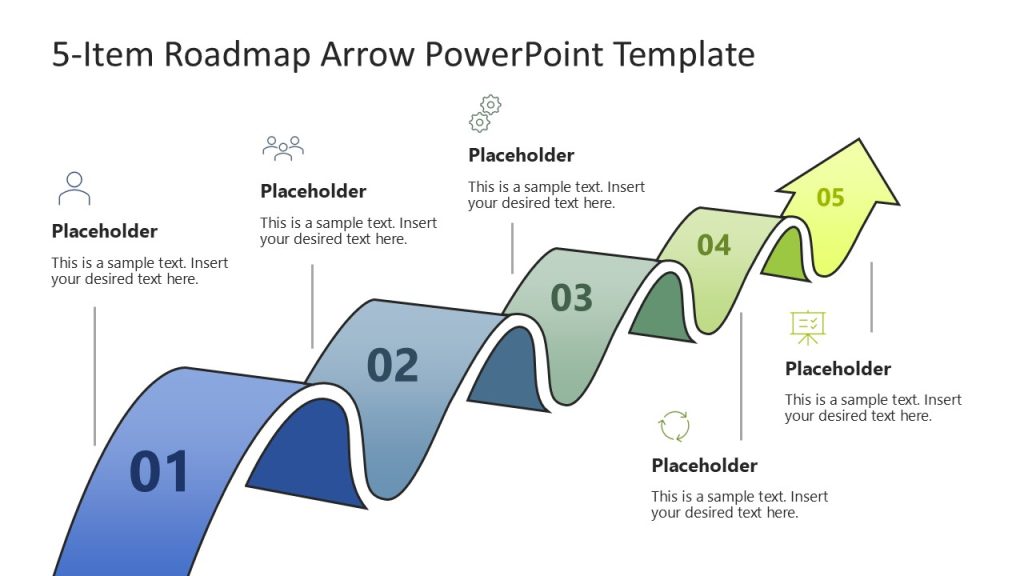 5-Item Roadmap Arrow PowerPoint Template

Placeholder

This is a sample text. Insert your desired text here.

Placeholder

This is a sample text. Insert your desired text here.

Placeholder

This is a sample text. Insert your desired text here.

01

02

03

04

05

Placeholder

This is a sample text. Insert your desired text here.

Placeholder

This is a sample text. Insert your desired text here.